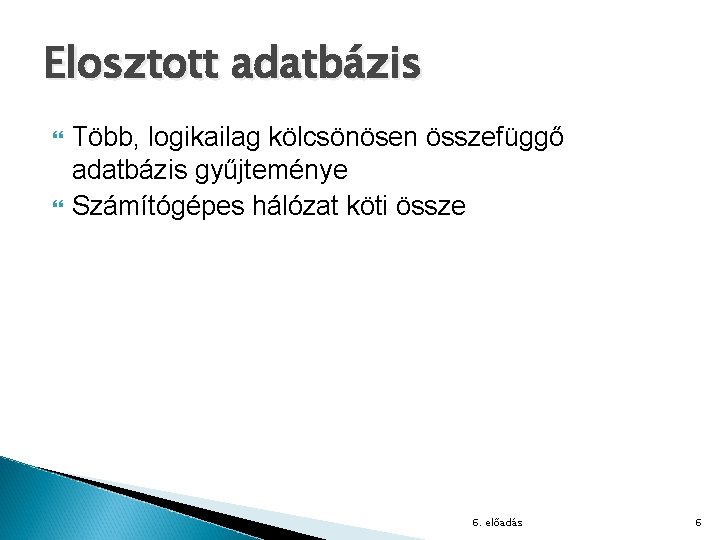 Elosztott adatbázis

Több, logikailag kölcsönösen összefüggő adatbázis gyűjteménye

Számítógépes hálózat köti össze

6. előadás

6